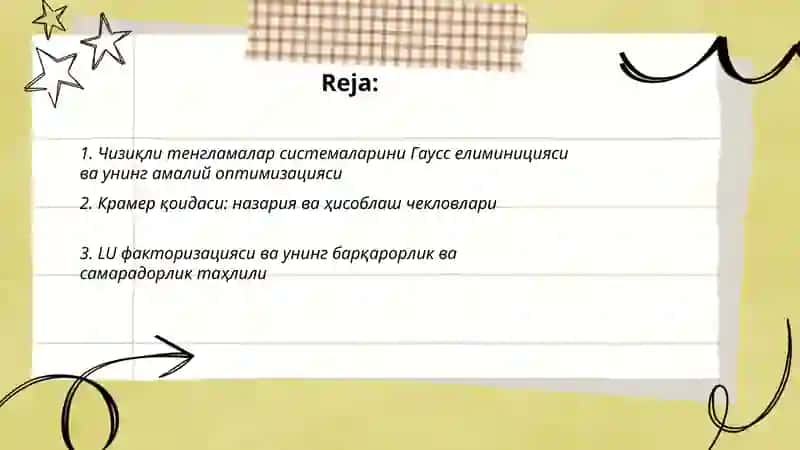 Reja:

1. Чизиқли тенгламалар системаларини Гаусс елиминицияси ва унинг амалий оптимизацияси

2. Крамер қоидаси: назария ва ҳисоблаш чекловлари

3. LU факторизацияси ва унинг барқарорлик ва самарадорлик таҳлили